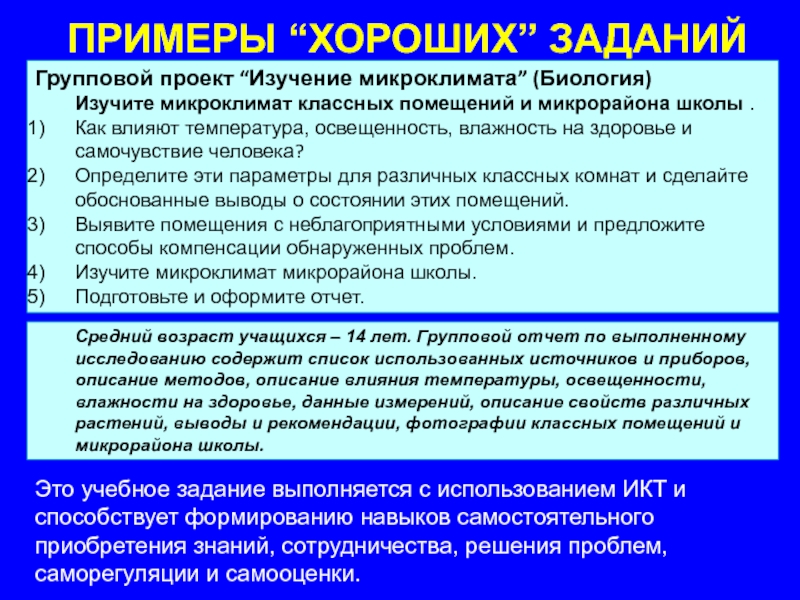 ПРИМЕРЫ “ХОРОШИХ” ЗАДАНИЙ

Групповой проект “Изучение микроклимата” (Биология)

Изучите микроклимат классных помещений и микрорайона школы .

1) Как влияют температура, освещенность, влажность на здоровье и самочувствие человека?
2) Определите эти параметры для различных классных комнат и сделайте обоснованные выводы о состоянии этих помещений.
3) Выявите помещения с неблагоприятными условиями и предложите способы компенсации обнаруженных проблем.
4) Изучите микроклимат микрорайона школы.
5) Подготовьте и оформите отчет.

Средний возраст учащихся – 14 лет. Групповой отчет по выполненному исследованию содержит список использованных источников и приборов, описание методов, описание влияния температуры, освещенности, влажности на здоровье, данные измерений, описание свойств различных растений, выводы и рекомендации, фотографии классных помещений и микрорайона школы.

Это учебное задание выполняется с использованием ИКТ и способствует формированию навыков самостоятельного приобретения знаний, сотрудничества, решения проблем, саморегуляции и самооценки.